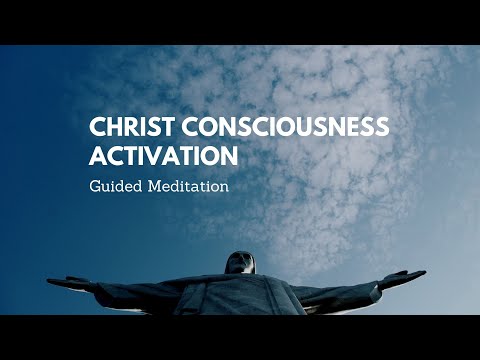 CHRIST CONSCIOUSNESS ACTIVATION

Guided Meditation